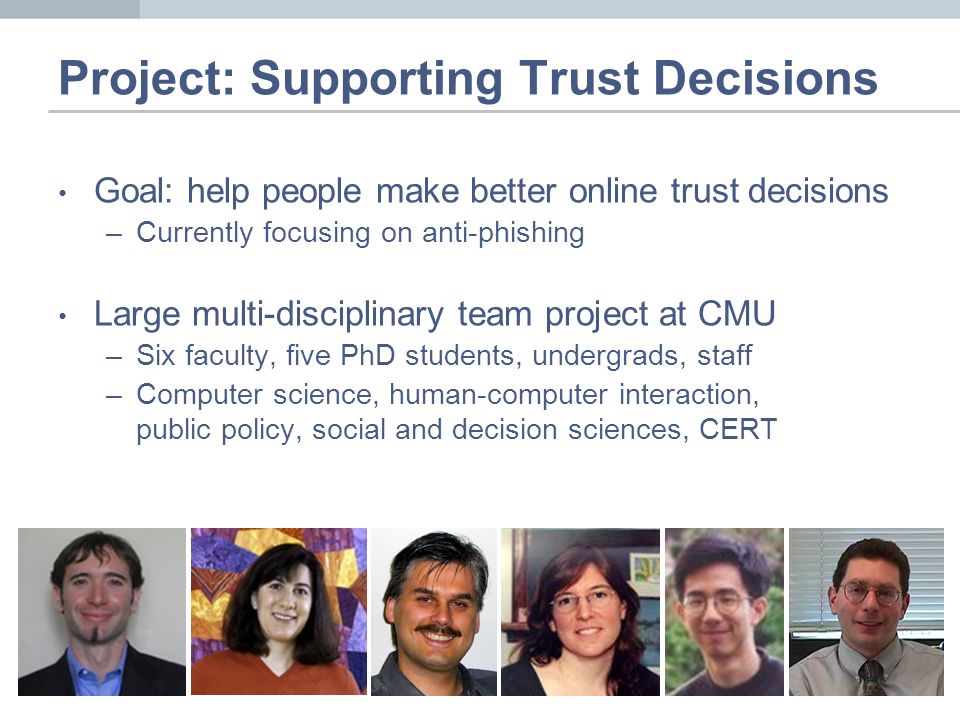 Project: Supporting Trust Decisions

• Goal: help people make better online trust decisions
– Currently focusing on anti-phishing

• Large multi-disciplinary team project at CMU
– Six faculty, five PhD students, undergrads, staff
– Computer science, human-computer interaction, public policy, social and decision sciences, CERT